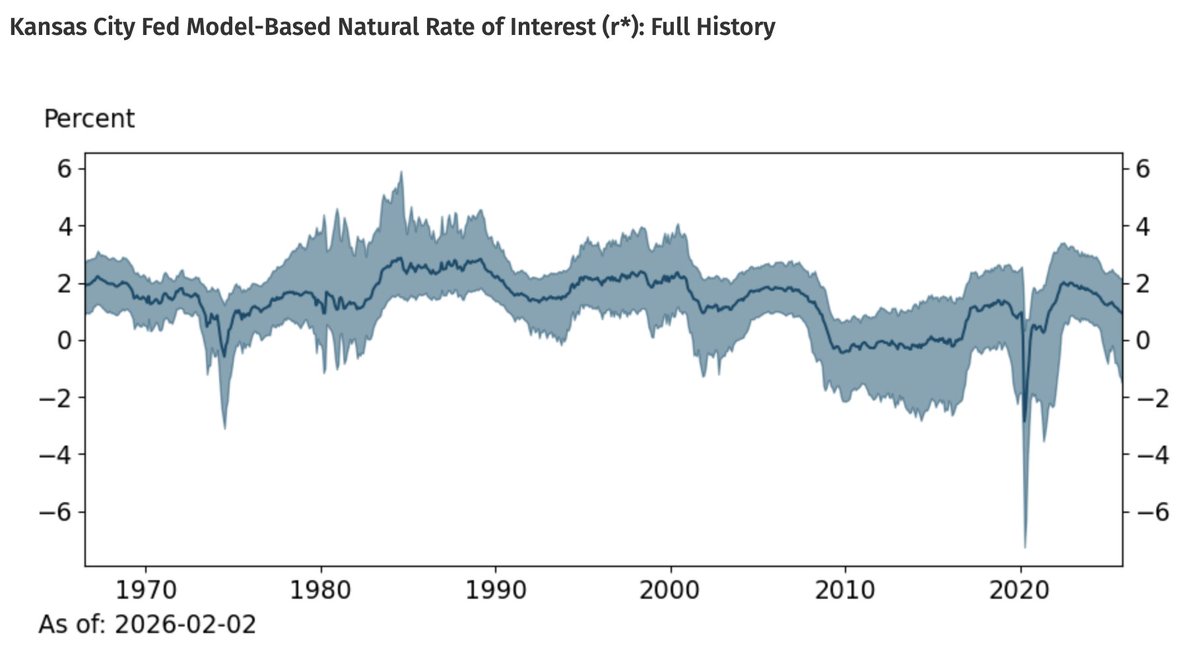 Kansas City Fed Model-Based Natural Rate of Interest (r*): Full History

Percent

6
4
2
0
−2
−4
−6

6
4
2
0
−2
−4
−6

1970
1980
1990
2000
2010
2020

As of: 2026-02-02